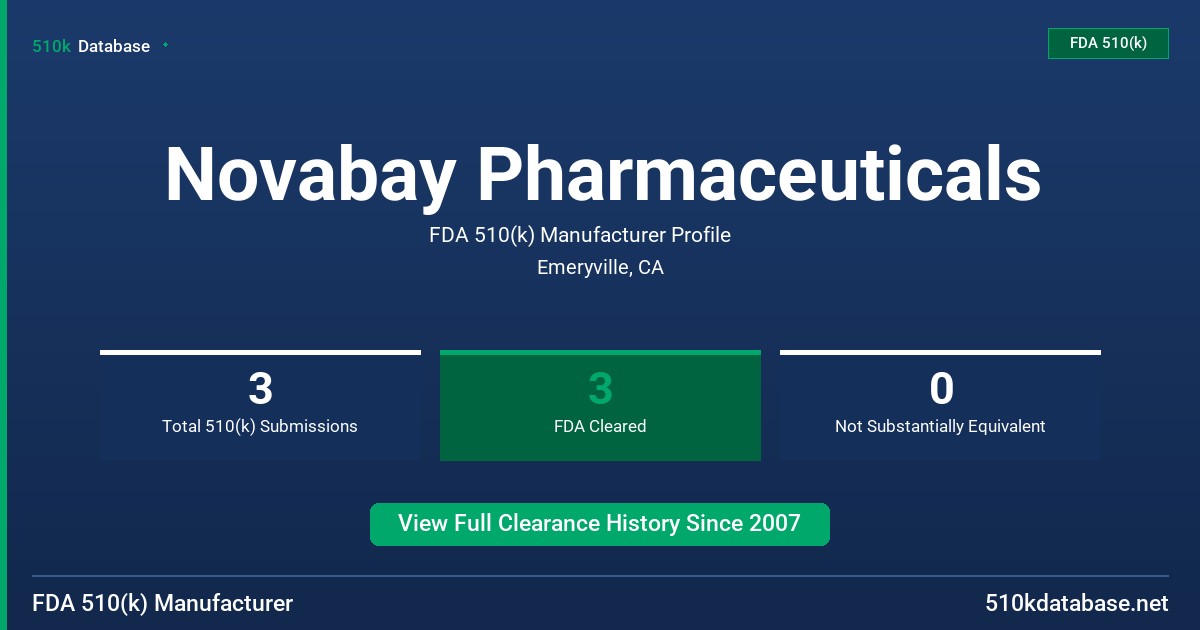 510k Database

FDA 510(k)

Novabay Pharmaceuticals

FDA 510(k) Manufacturer Profile

Emeryville, CA

3
Total 510(k) Submissions

3
FDA Cleared

0
Not Substantially Equivalent

View Full Clearance History Since 2007

FDA 510(k) Manufacturer

510kdatabase.net